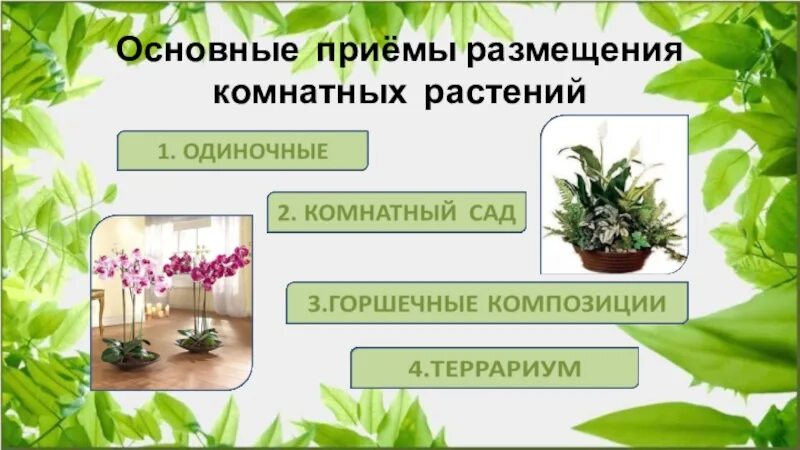 Основные приёмы размещения комнатных растений

1. ОДИНОЧНЫЕ

2. КОМНАТНЫЙ САД

3.ГОРШЕЧНЫЕ КОМПОЗИЦИИ

4.ТЕРРАРИУМ